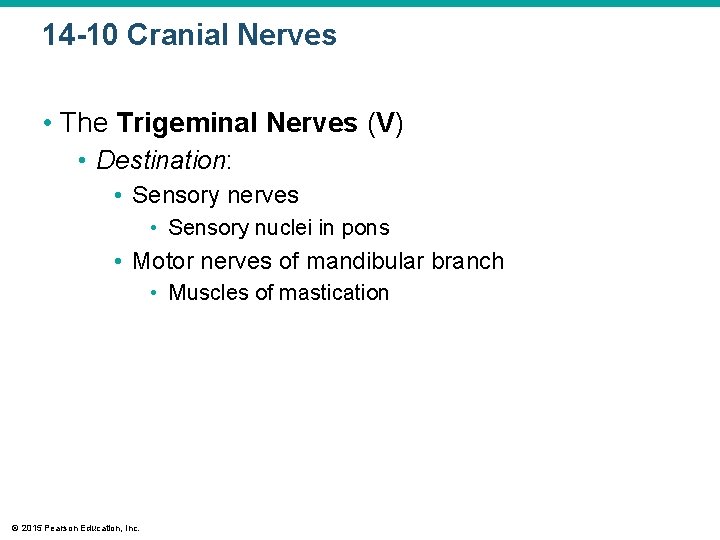 14-10 Cranial Nerves

• The Trigeminal Nerves (V)
• Destination:
• Sensory nerves
• Sensory nuclei in pons
• Motor nerves of mandibular branch
• Muscles of mastication

© 2015 Pearson Education, Inc.